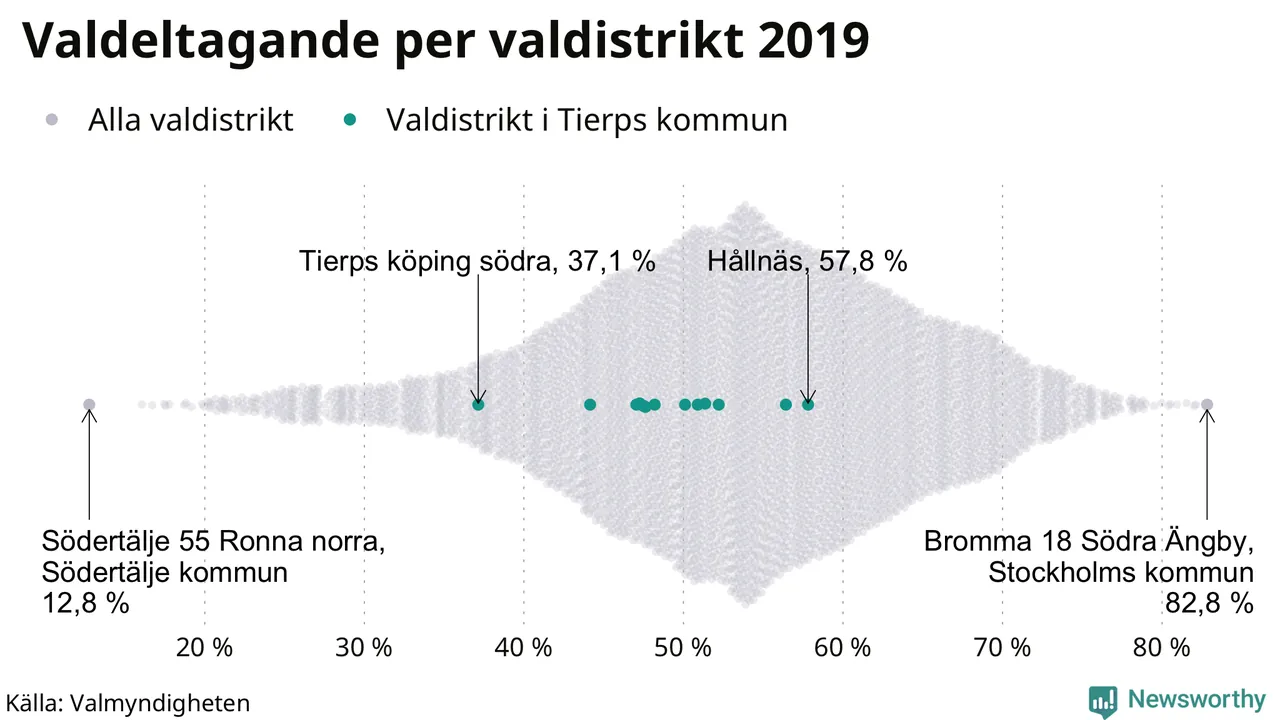 Valdeltagande per valdistrikt 2019

Alla valdistrikt
Valdistrikt i Tierps kommun

Tierps köping södra, 37,1 %
Hållnäs, 57,8 %

Södertälje 55 Ronna norra, Södertälje kommun 12,8 %

Bromma 18 Södra Ängby, Stockholms kommun 82,8 %

20 %
30 %
40 %
50 %
60 %
70 %
80 %

Källa: Valmyndigheten

Newsworthy